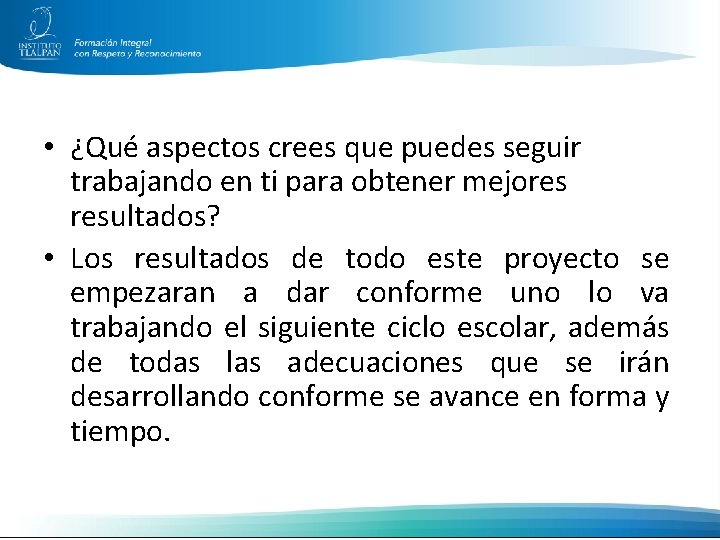 INSTITUTO TLALPAN

Formación Integral con Respeto y Reconocimiento

• ¿Qué aspectos crees que puedes seguir trabajando en ti para obtener mejores resultados?

• Los resultados de todo este proyecto se empezaran a dar conforme uno lo va trabajando el siguiente ciclo escolar, además de todas las adecuaciones que se irán desarrollando conforme se avance en forma y tiempo.